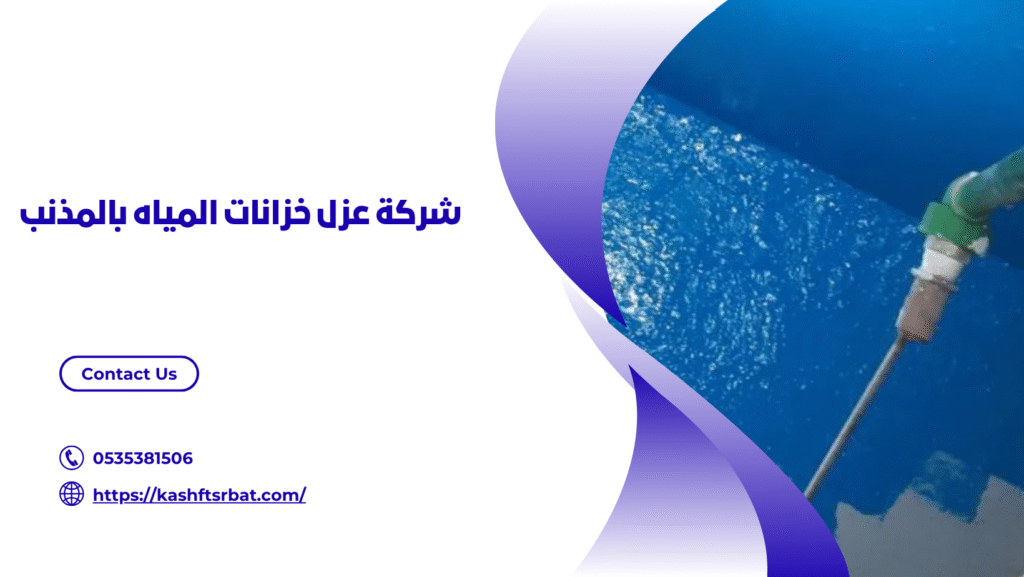 شركة عزل خزانات المياه بالمذنب

Contact Us

0535381506

https://kashftsrbat.com/